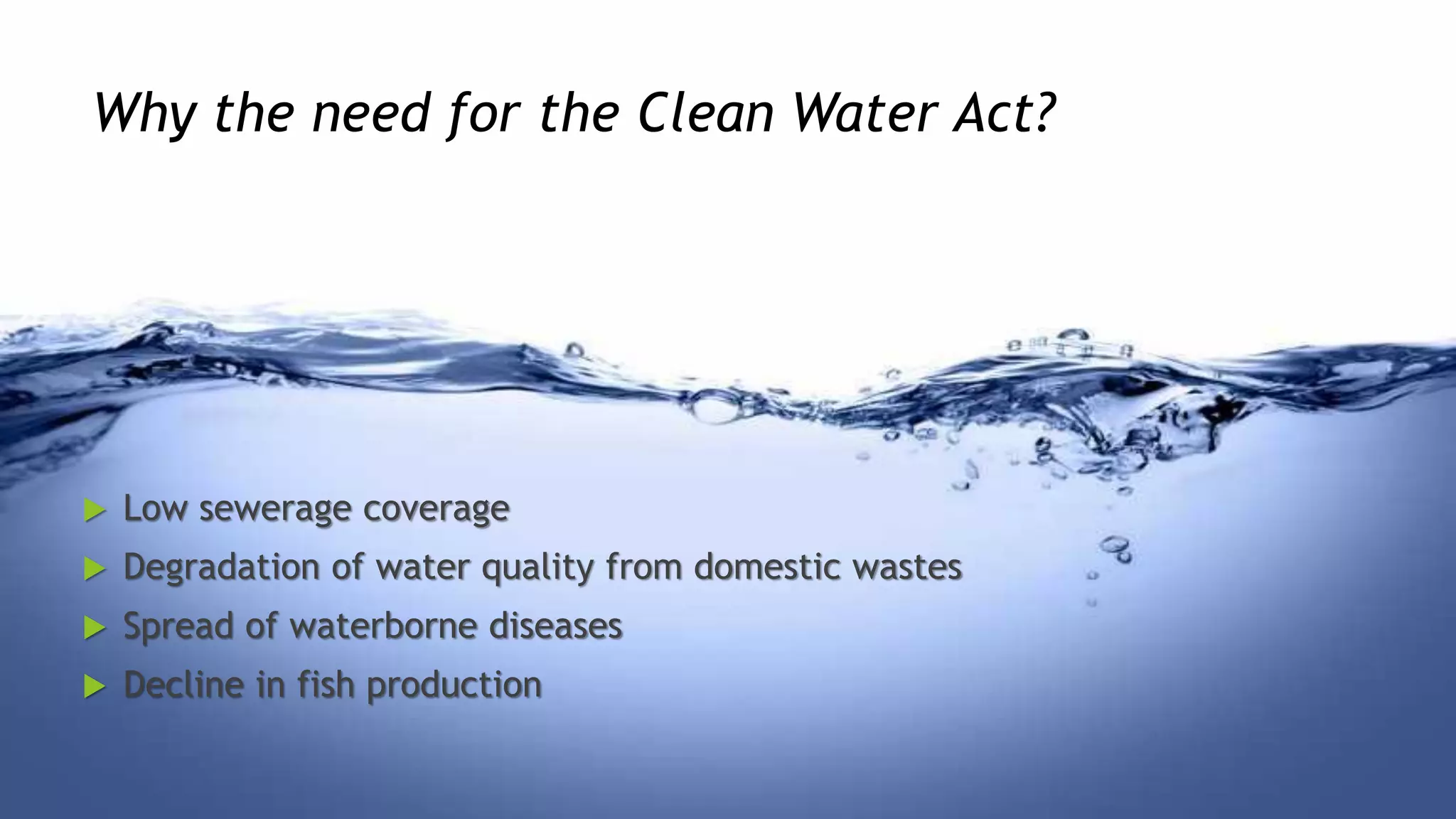 Why the need for the Clean Water Act?

▶ Low sewerage coverage
▶ Degradation of water quality from domestic wastes
▶ Spread of waterborne diseases
▶ Decline in fish production